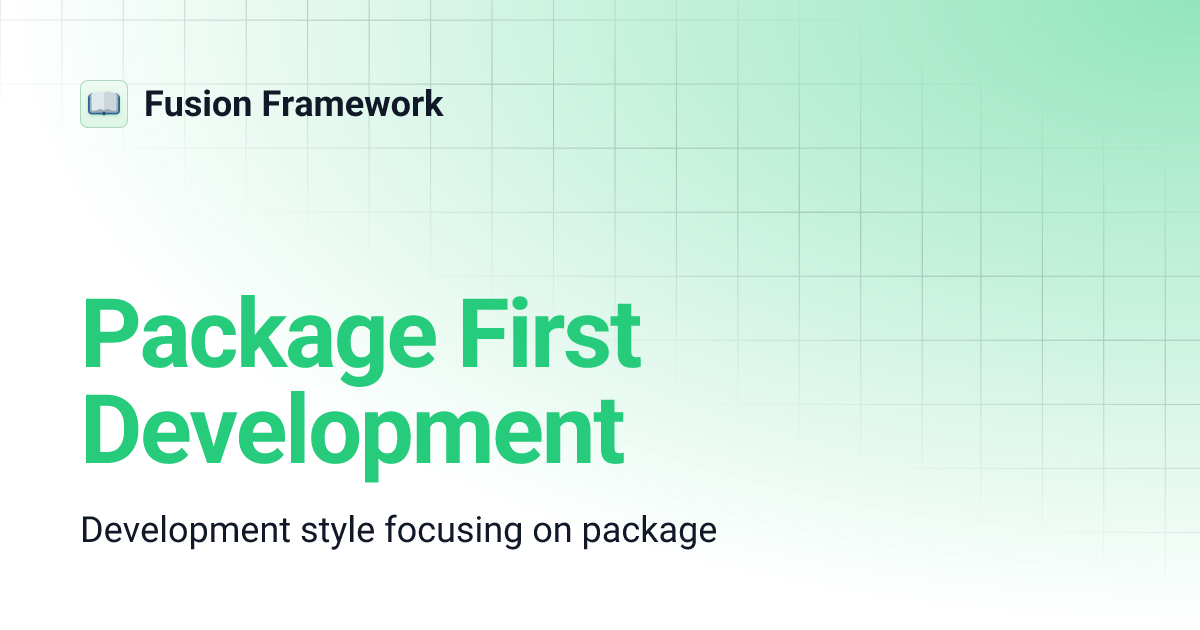 Fusion Framework

Package First Development

Development style focusing on package